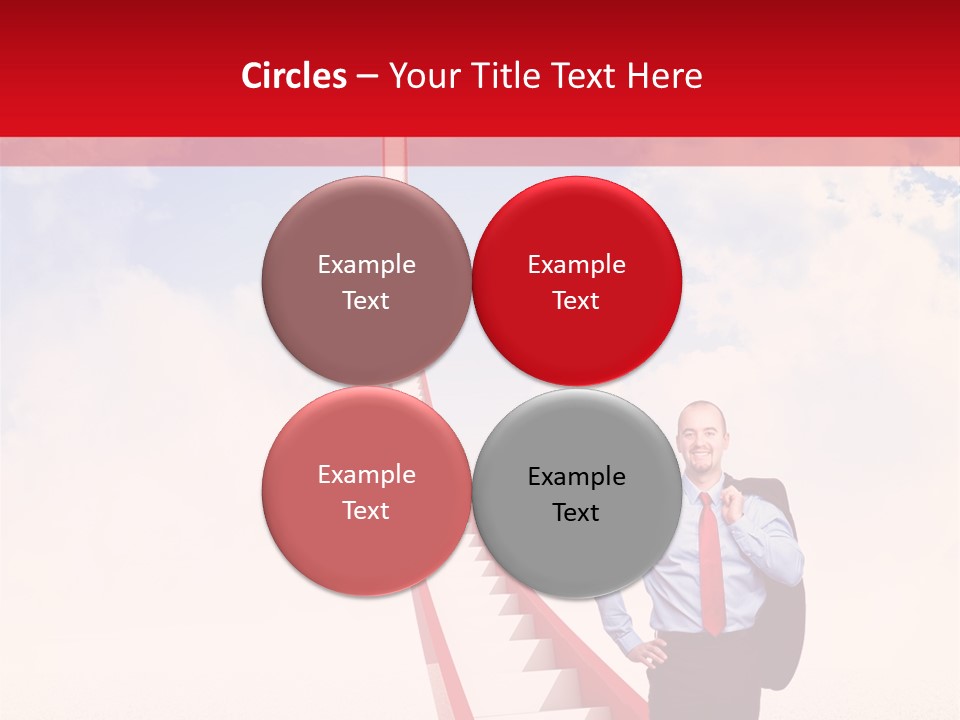 Circles – Your Title Text Here

Example Text

Example Text

Example Text

Example Text